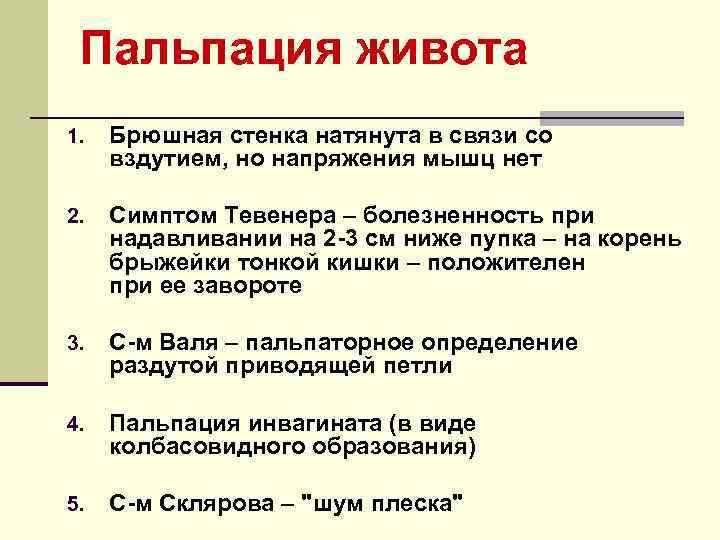 Пальпация живота

1. Брюшная стенка натянута в связи со вздутием, но напряжения мышц нет

2. Симптом Тевенера – болезненность при надавливании на 2-3 см ниже пупка – на корень брыжейки тонкой кишки – положителен при ее завороте

3. С-м Валя – пальпаторное определение раздутой приводящей петли

4. Пальпация инвагината (в виде колбасовидного образования)

5. С-м Склярова – "шум плеска"